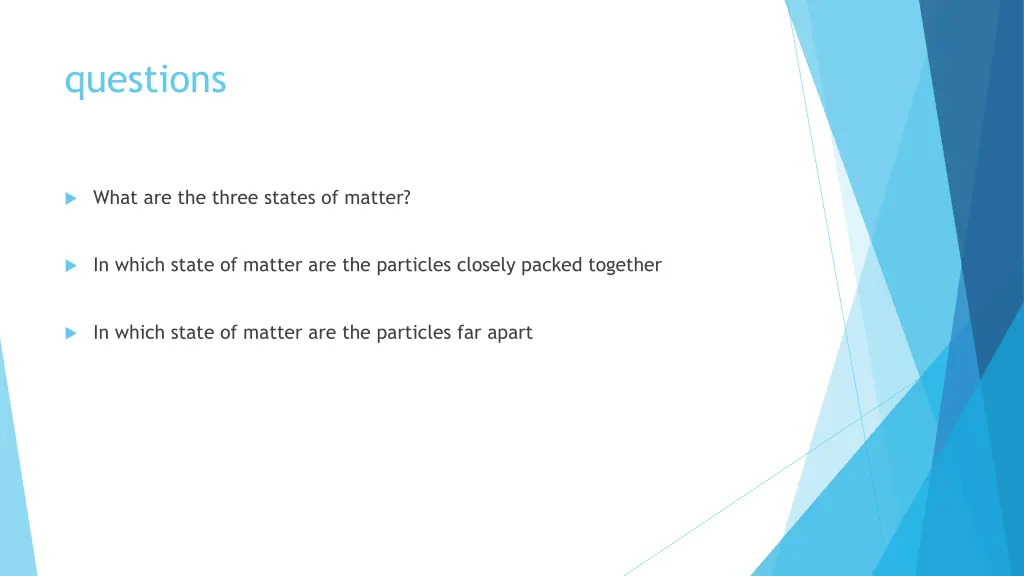 questions

What are the three states of matter?

In which state of matter are the particles closely packed together

In which state of matter are the particles far apart